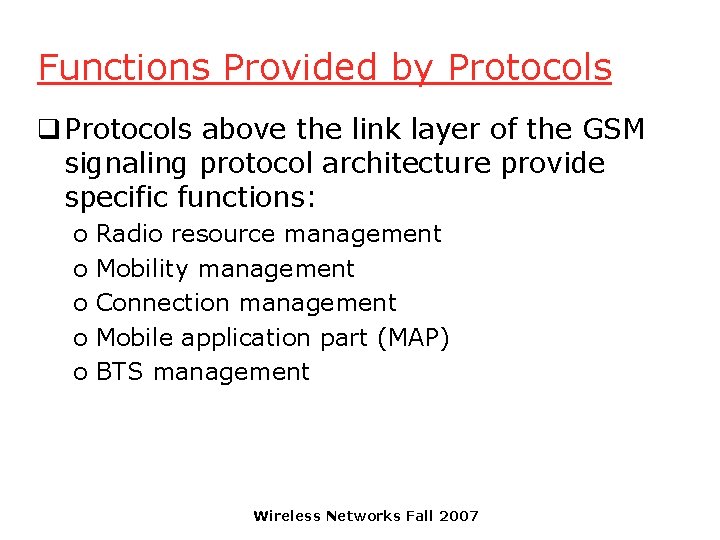 Functions Provided by Protocols

❑ Protocols above the link layer of the GSM signaling protocol architecture provide specific functions:

o Radio resource management
o Mobility management
o Connection management
o Mobile application part (MAP)
o BTS management

Wireless Networks Fall 2007